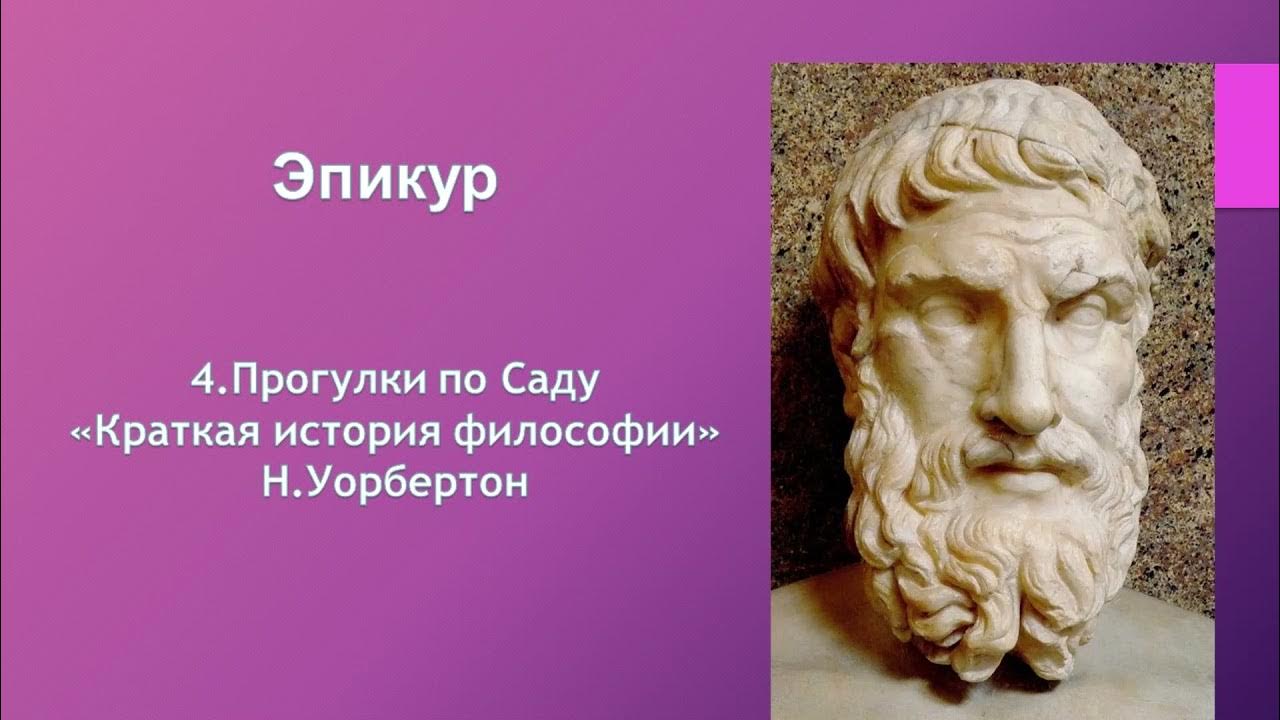 Эпикур

4.Прогулки по Саду
«Краткая история философии»
Н.Уорбертон